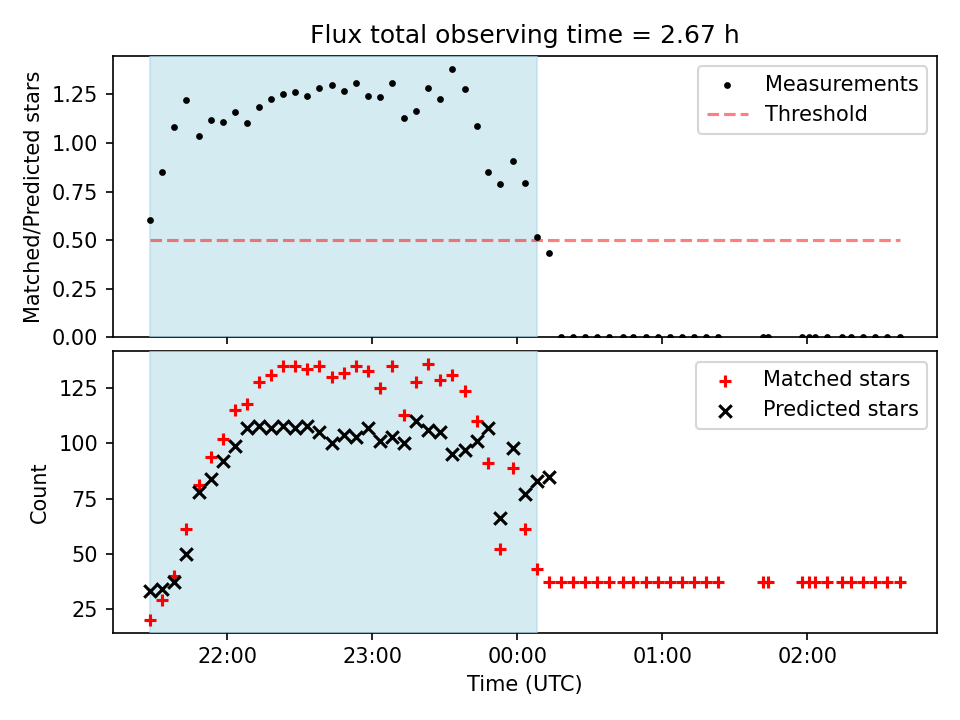 Flux total observing time = 2.67 h

Matched/Predicted stars

1.25
1.00
0.75
0.50
0.25
0.00

Measurements
Threshold

Count

125
100
75
50
25

Matched stars
Predicted stars

22:00
23:00
00:00
01:00
02:00

Time (UTC)